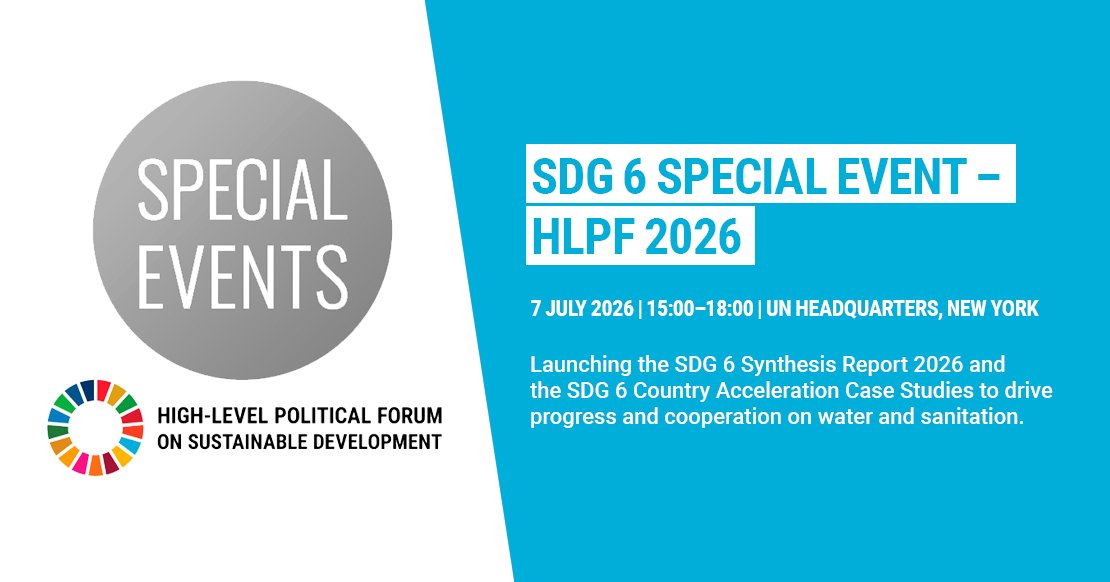 SPECIAL EVENTS

HIGH-LEVEL POLITICAL FORUM ON SUSTAINABLE DEVELOPMENT

SDG 6 SPECIAL EVENT – HLPF 2026

7 JULY 2026 | 15:00–18:00 | UN HEADQUARTERS, NEW YORK

Launching the SDG 6 Synthesis Report 2026 and the SDG 6 Country Acceleration Case Studies to drive progress and cooperation on water and sanitation.